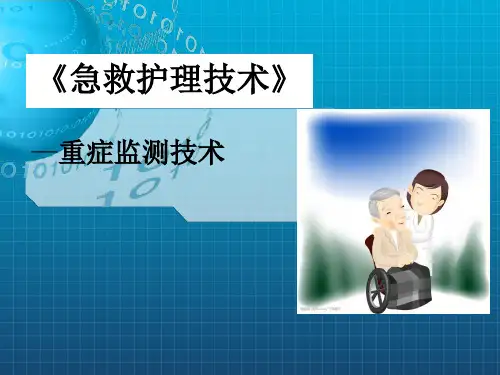 《急救护理技术》

—重症监测技术